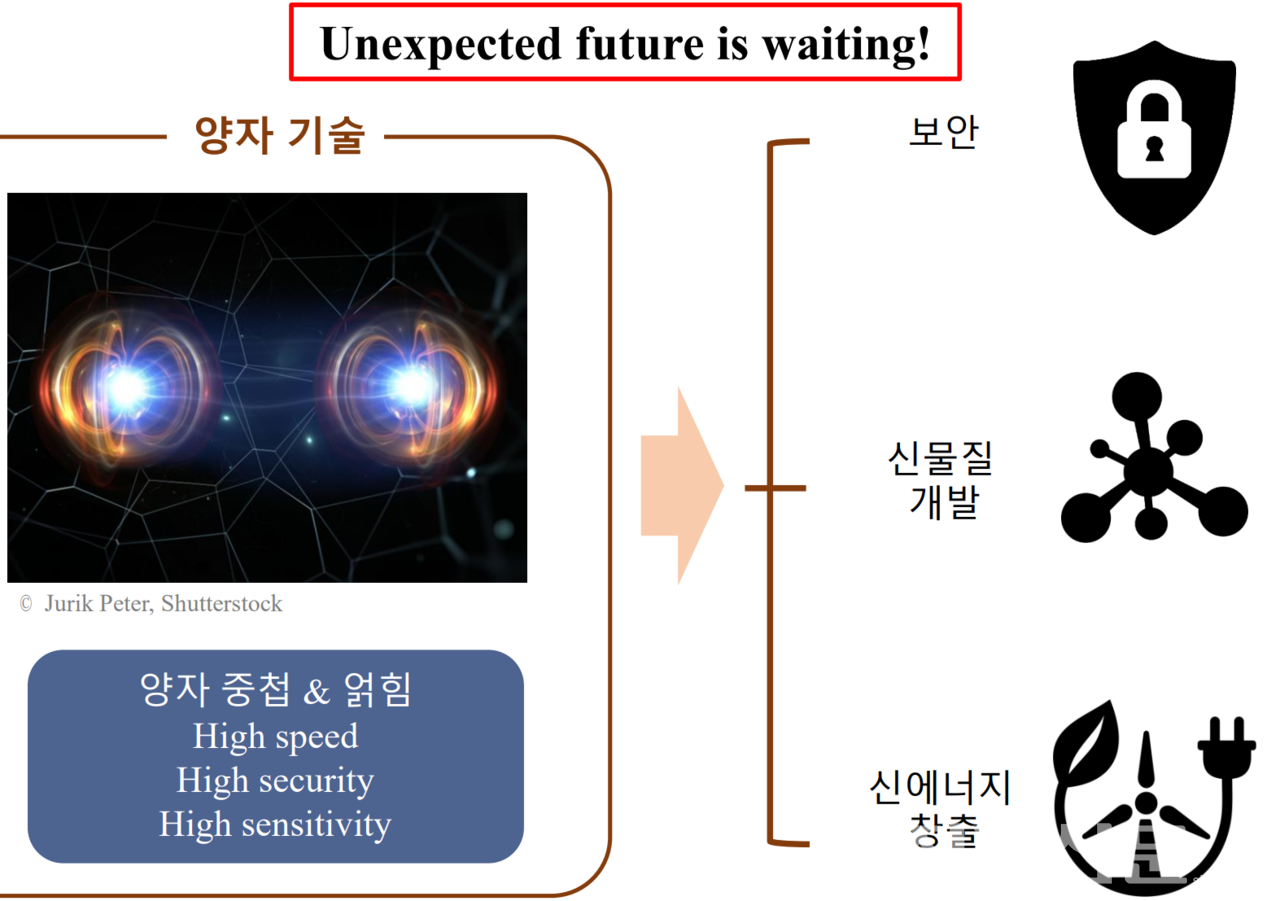 Unexpected future is waiting!

양자 기술

© Jurik Peter, Shutterstock

양자 중첩 & 얽힘
High speed
High security
High sensitivity

보안

신물질
개발

신에너지
창출